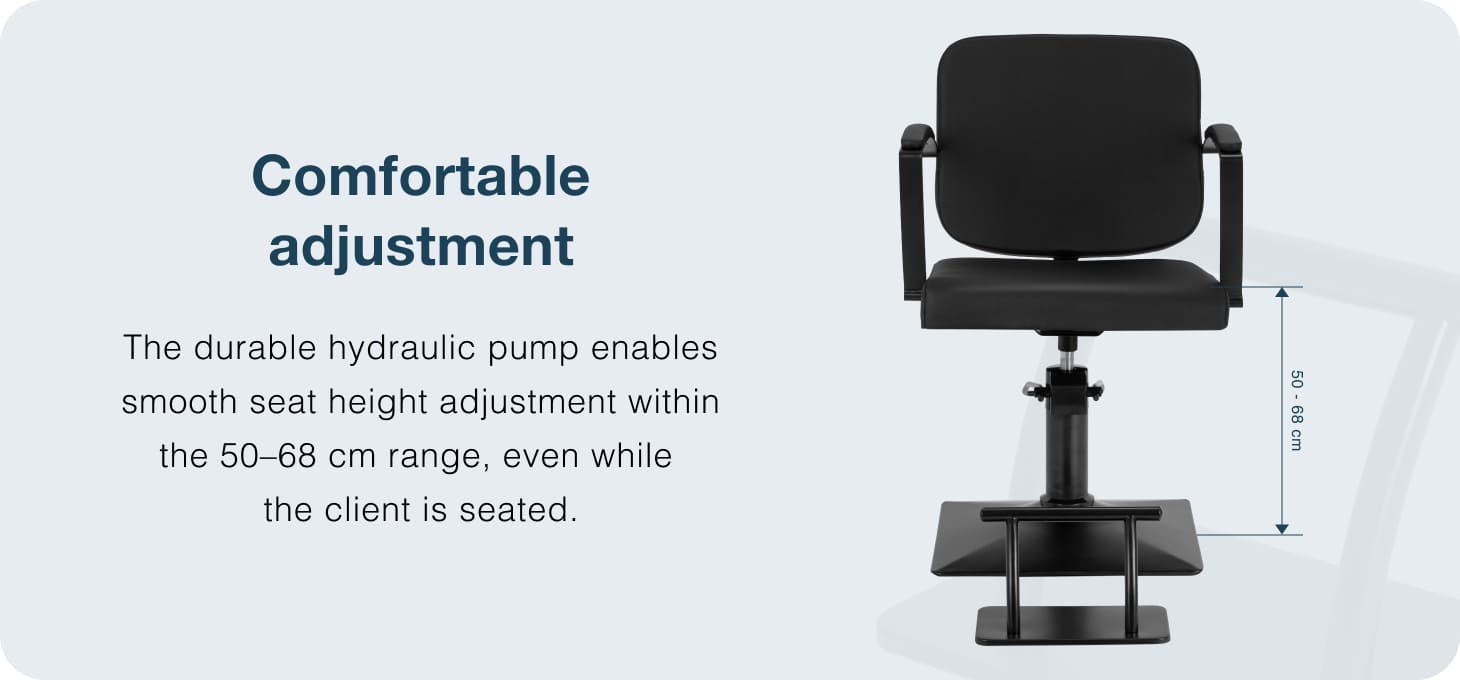 Comfortable adjustment

The durable hydraulic pump enables smooth seat height adjustment within the 50–68 cm range, even while the client is seated.

50 - 68 cm